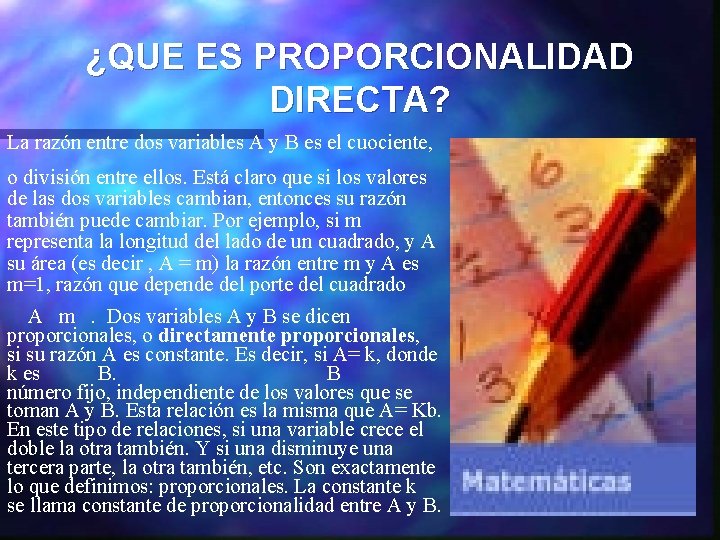 ¿QUE ES PROPORCIONALIDAD DIRECTA?

La razón entre dos variables A y B es el cuociente,

o división entre ellos. Está claro que si los valores de las dos variables cambian, entonces su razón también puede cambiar. Por ejemplo, si m representa la longitud del lado de un cuadrado, y A su área (es decir , A = m) la razón entre m y A es m=1, razón que depende del porte del cuadrado

A m . Dos variables A y B se dicen proporcionales, o **directamente proporcionales**, si su razón A es constante. Es decir, si A= k, donde k es B. B número fijo, independiente de los valores que se toman A y B. Esta relación es la misma que A= Kb. En este tipo de relaciones, si una variable crece el doble la otra también. Y si una disminuye una tercera parte, la otra también, etc. Son exactamente lo que definimos: proporcionales. La constante k se llama constante de proporcionalidad entre A y B.

Matemáticas